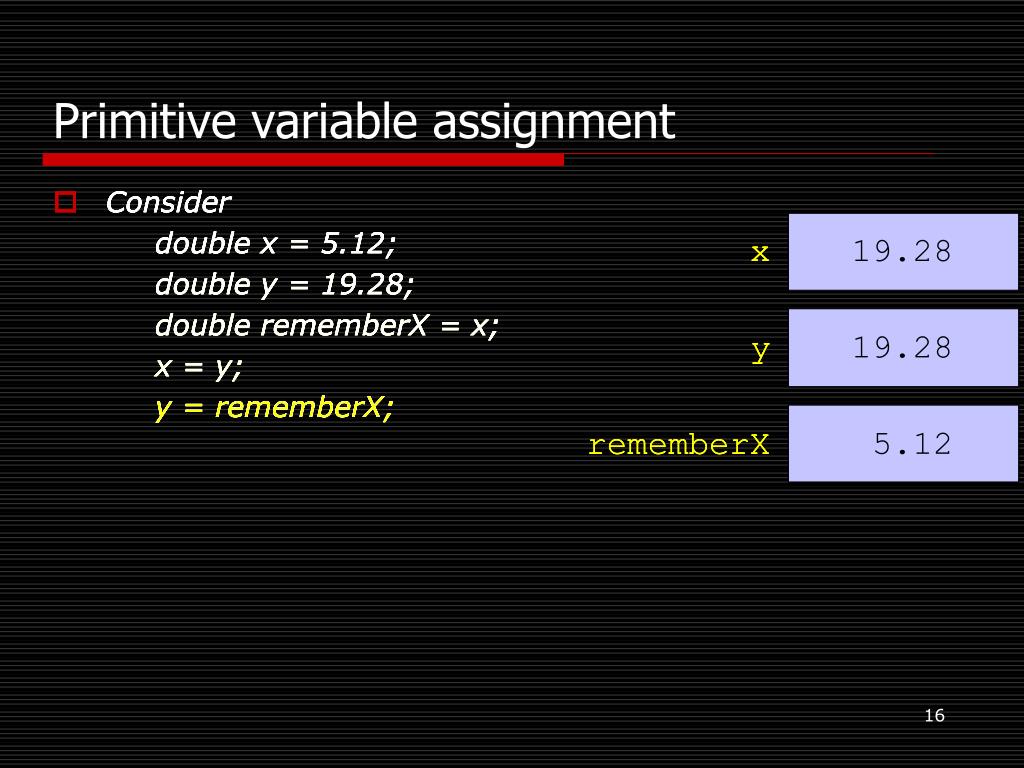 Primitive variable assignment

Consider

double x = 5.12;
double y = 19.28;
double rememberX = x;
x = y;
y = rememberX;

x 19.28

y 19.28

rememberX 5.12

16